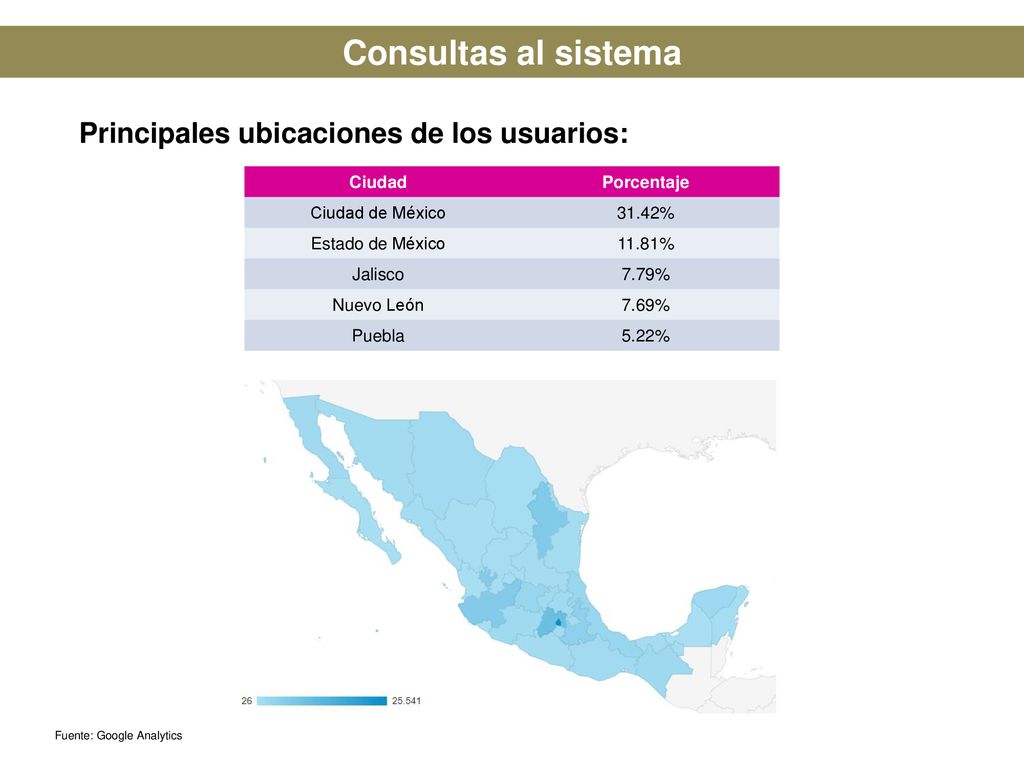 Consultas al sistema

Principales ubicaciones de los usuarios:

| Ciudad | Porcentaje |
|---|---|
| Ciudad de México | 31.42% |
| Estado de México | 11.81% |
| Jalisco | 7.79% |
| Nuevo León | 7.69% |
| Puebla | 5.22% |

26 25.541

Fuente: Google Analytics